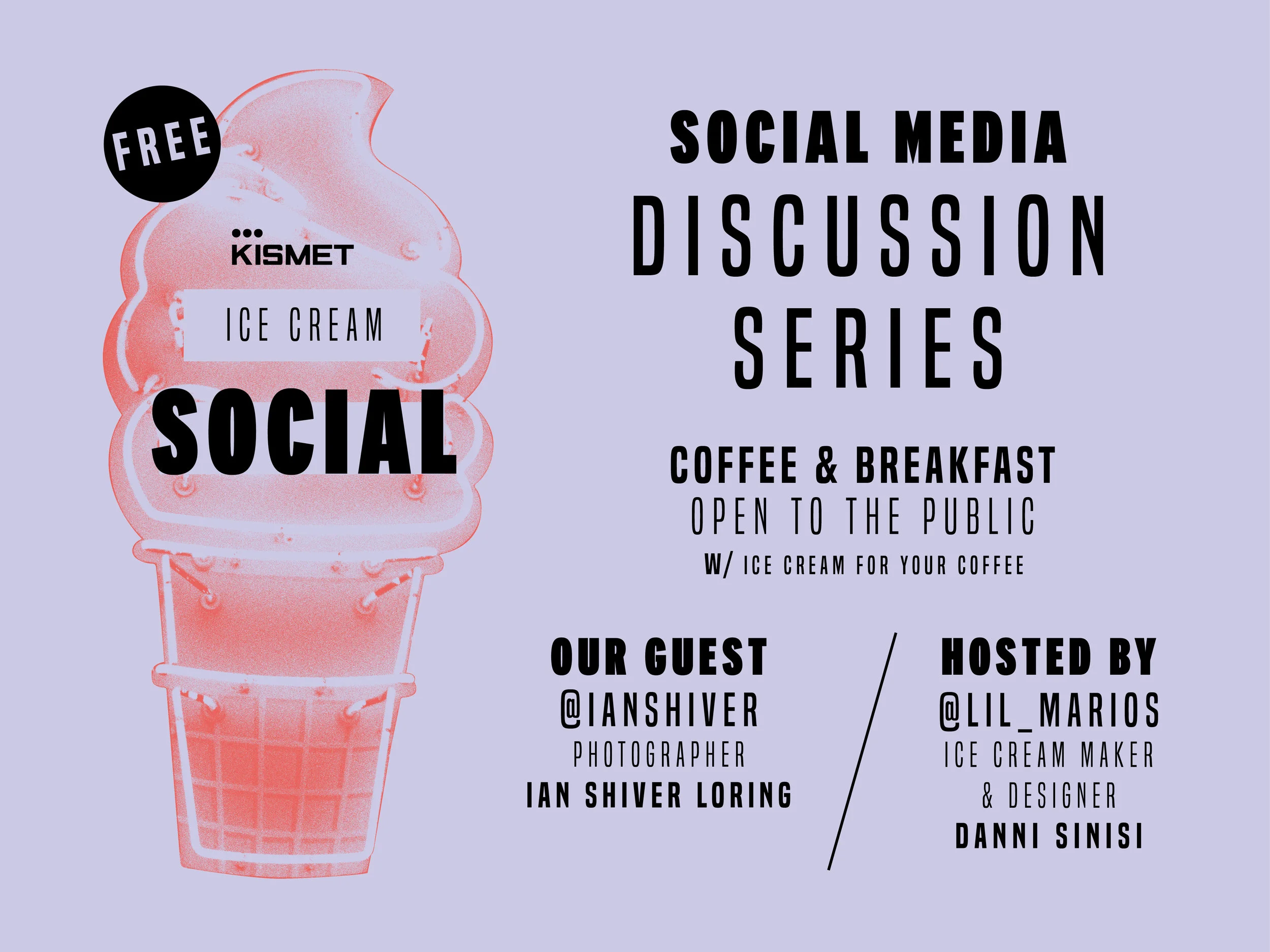 FREE

KISMET

ICE CREAM

SOCIAL

SOCIAL MEDIA
DISCUSSION
SERIES

COFFEE & BREAKFAST
OPEN TO THE PUBLIC
W/ ICE CREAM FOR YOUR COFFEE

OUR GUEST
@IANSHIVER
PHOTOGRAPHER
IAN SHIVER LORING

HOSTED BY
@LIL_MARIOS
ICE CREAM MAKER
& DESIGNER
DANNI SINISI